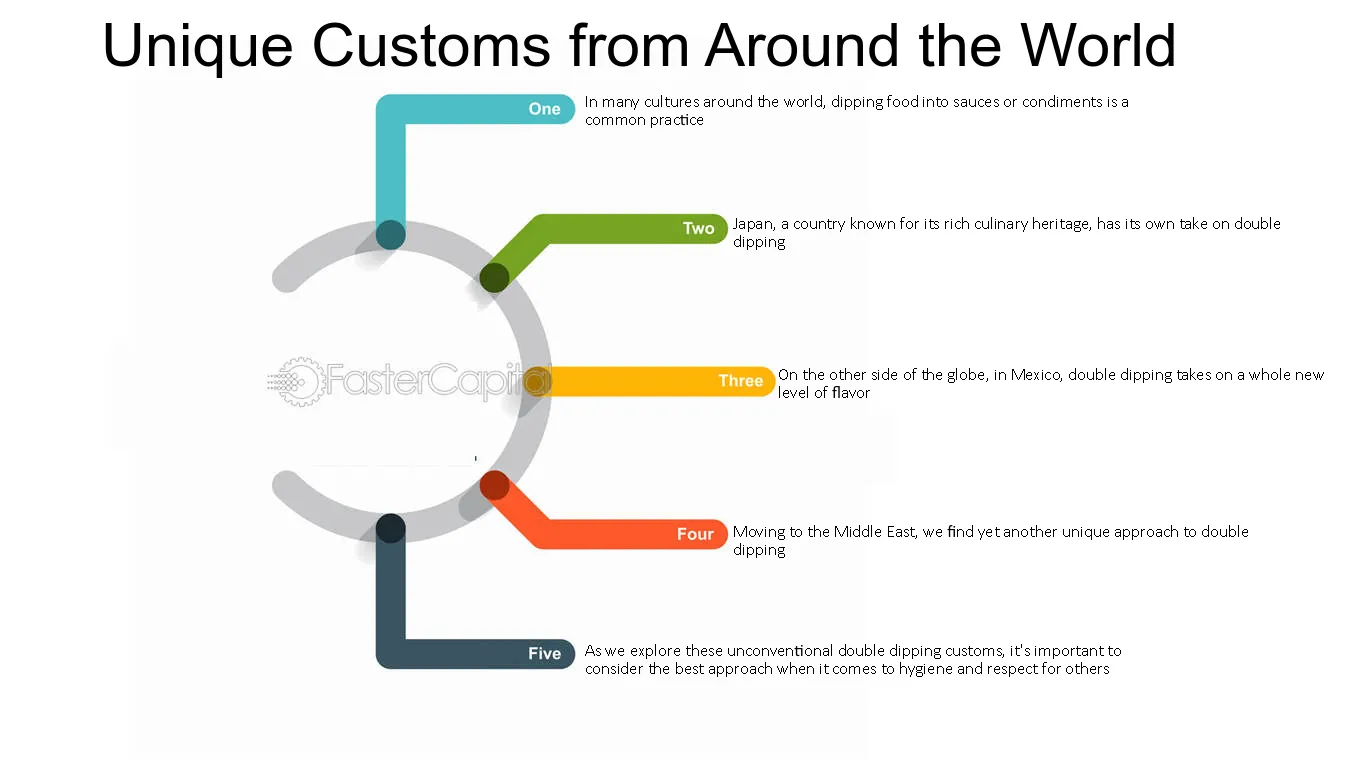 Unique Customs from Around the World

One
In many cultures around the world, dipping food into sauces or condiments is a common practice

Two
Japan, a country known for its rich culinary heritage, has its own take on double dipping

FasterCapital

Three
On the other side of the globe, in Mexico, double dipping takes on a whole new level of flavor

Four
Moving to the Middle East, we find yet another unique approach to double dipping

Five
As we explore these unconventional double dipping customs, it's important to consider the best approach when it comes to hygiene and respect for others